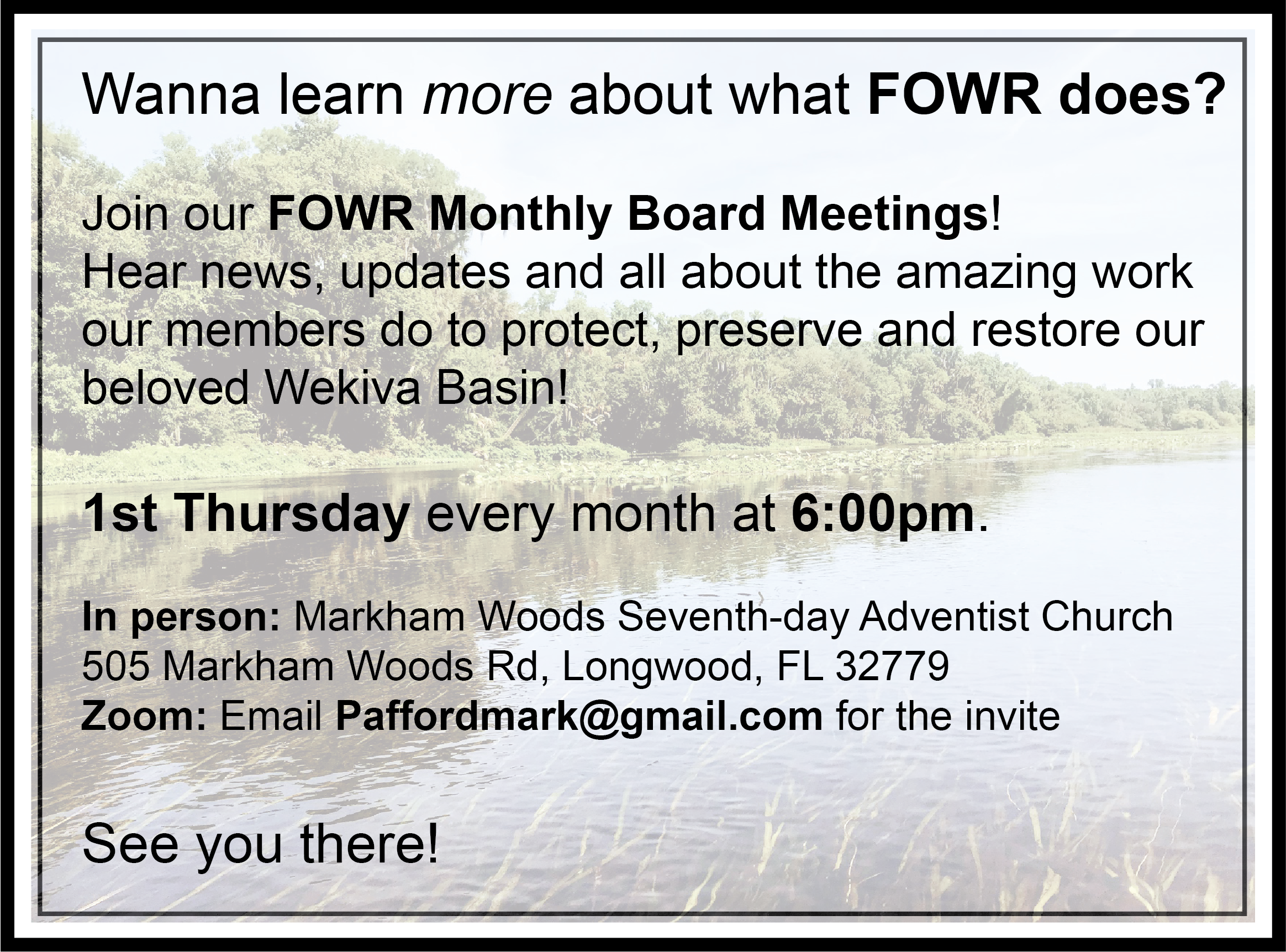 Wanna learn more about what FOWR does?

Join our FOWR Monthly Board Meetings!
Hear news, updates and all about the amazing work our members do to protect, preserve and restore our beloved Wekiva Basin!

1st Thursday every month at 6:00pm.

In person: Markham Woods Seventh-day Adventist Church
505 Markham Woods Rd, Longwood, FL 32779
Zoom: Email Paffordmark@gmail.com for the invite

See you there!